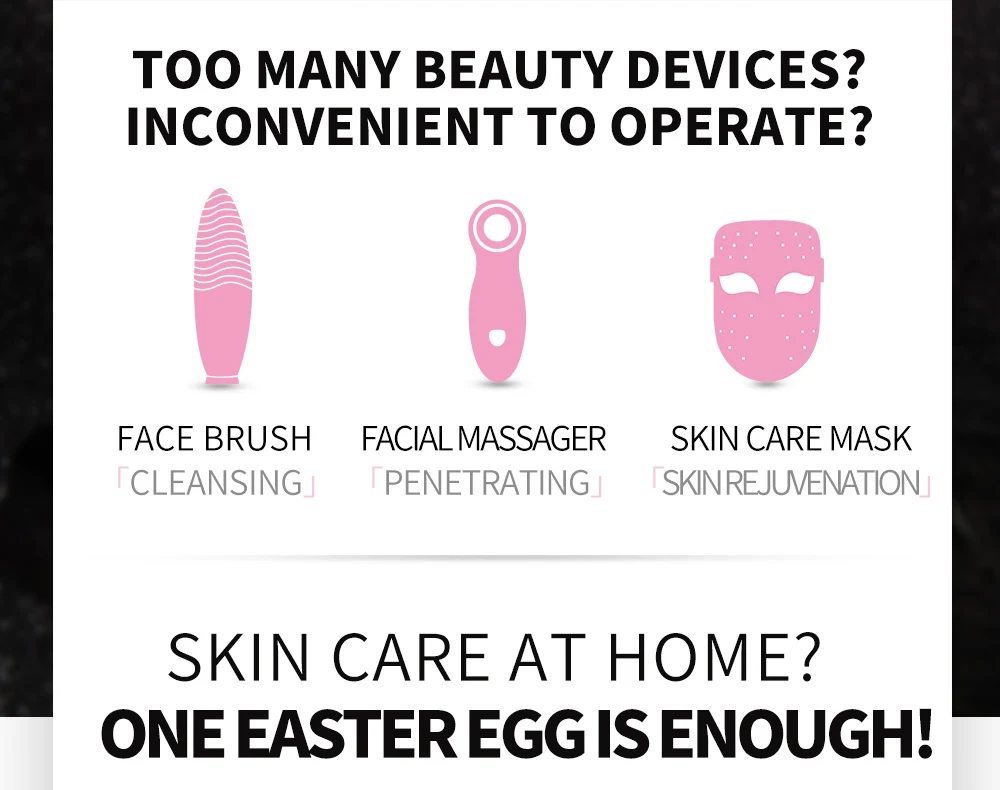 TOO MANY BEAUTY DEVICES?
INCONVENIENT TO OPERATE?

FACE BRUSH
「CLEANSING」

FACIAL MASSAGER
「PENETRATING」

SKIN CARE MASK
「SKIN REJUVENATION」

SKIN CARE AT HOME?
ONE EASTER EGG IS ENOUGH!